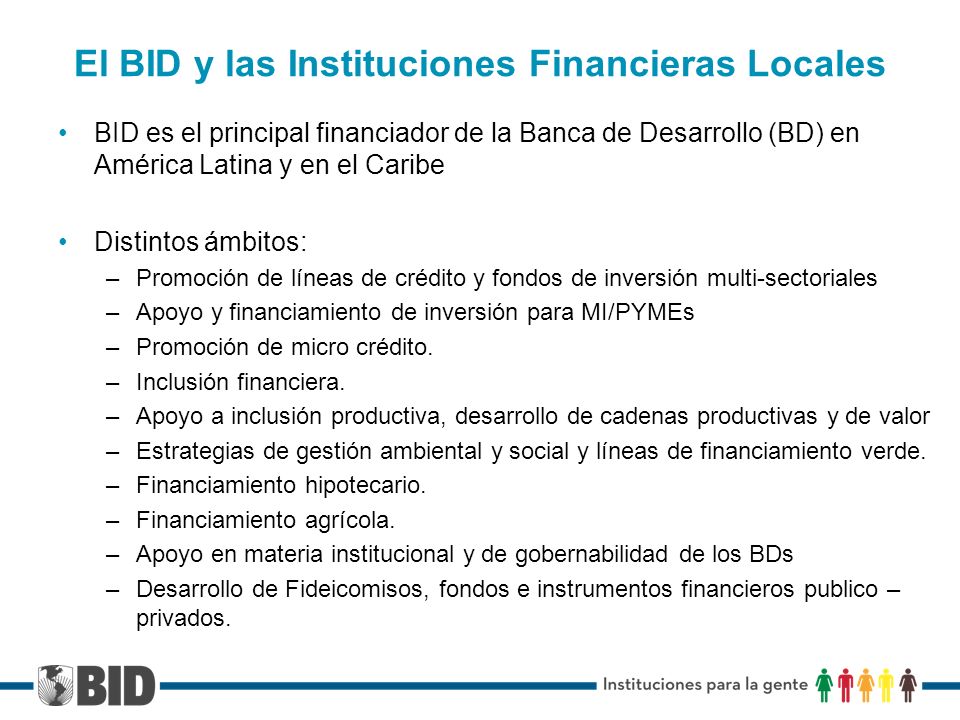 El BID y las Instituciones Financieras Locales

• BID es el principal financiador de la Banca de Desarrollo (BD) en América Latina y en el Caribe

• Distintos ámbitos:
– Promoción de líneas de crédito y fondos de inversión multi-sectoriales
– Apoyo y financiamiento de inversión para MI/PYMEs
– Promoción de micro crédito.
– Inclusión financiera.
– Apoyo a inclusión productiva, desarrollo de cadenas productivas y de valor
– Estrategias de gestión ambiental y social y líneas de financiamiento verde.
– Financiamiento hipotecario.
– Financiamiento agrícola.
– Apoyo en materia institucional y de gobernabilidad de los BDs
– Desarrollo de Fideicomisos, fondos e instrumentos financieros publico – privados.

BID

Instituciones para la gente